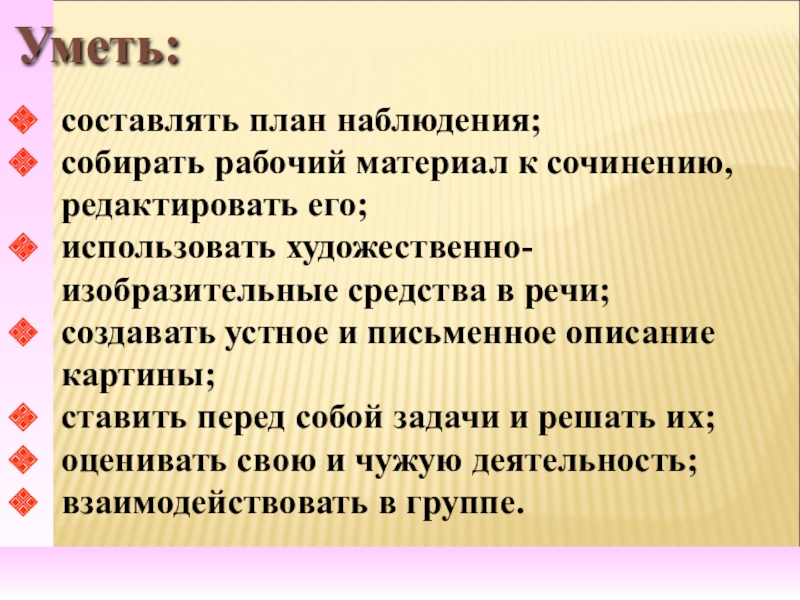 Уметь:

составлять план наблюдения;
собирать рабочий материал к сочинению, редактировать его;
использовать художественно-изобразительные средства в речи;
создавать устное и письменное описание картины;
ставить перед собой задачи и решать их;
оценивать свою и чужую деятельность;
взаимодействовать в группе.